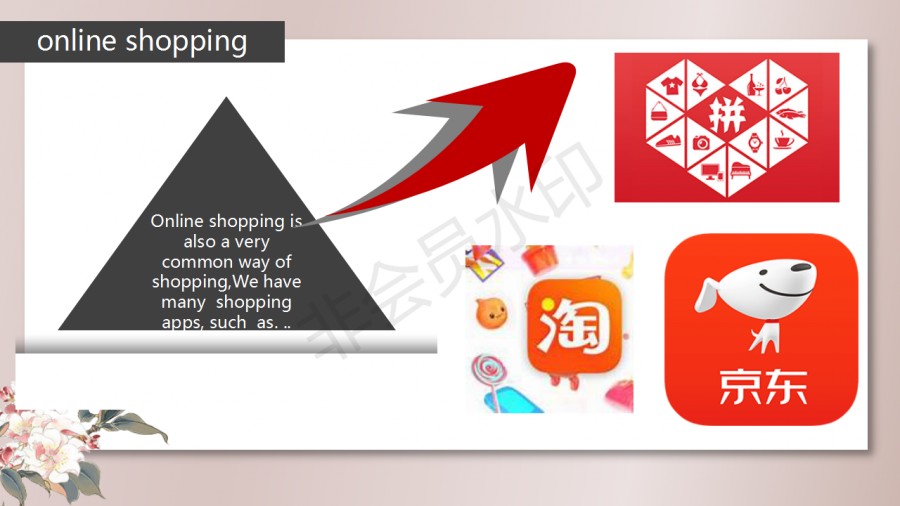 online shopping

Online shopping is also a very common way of shopping,We have many  shopping apps, such  as. ..

非会员水印

拼

淘

京东